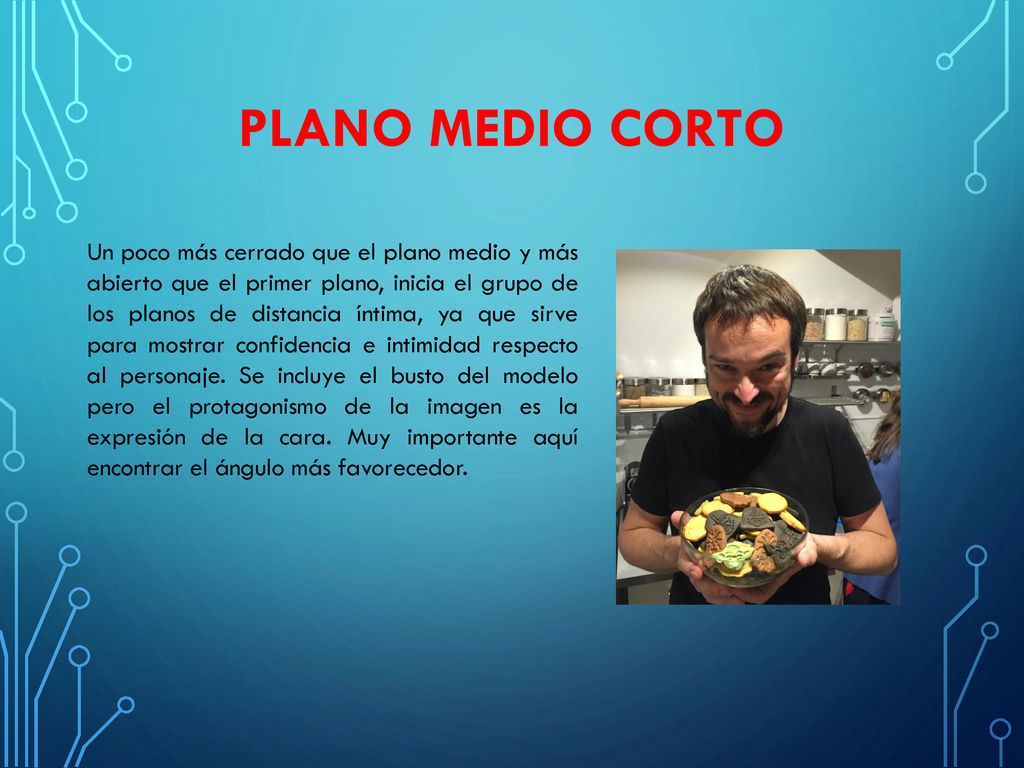 PLANO MEDIO CORTO

Un poco más cerrado que el plano medio y más abierto que el primer plano, inicia el grupo de los planos de distancia íntima, ya que sirve para mostrar confidencia e intimidad respecto al personaje. Se incluye el busto del modelo pero el protagonismo de la imagen es la expresión de la cara. Muy importante aquí encontrar el ángulo más favorecedor.